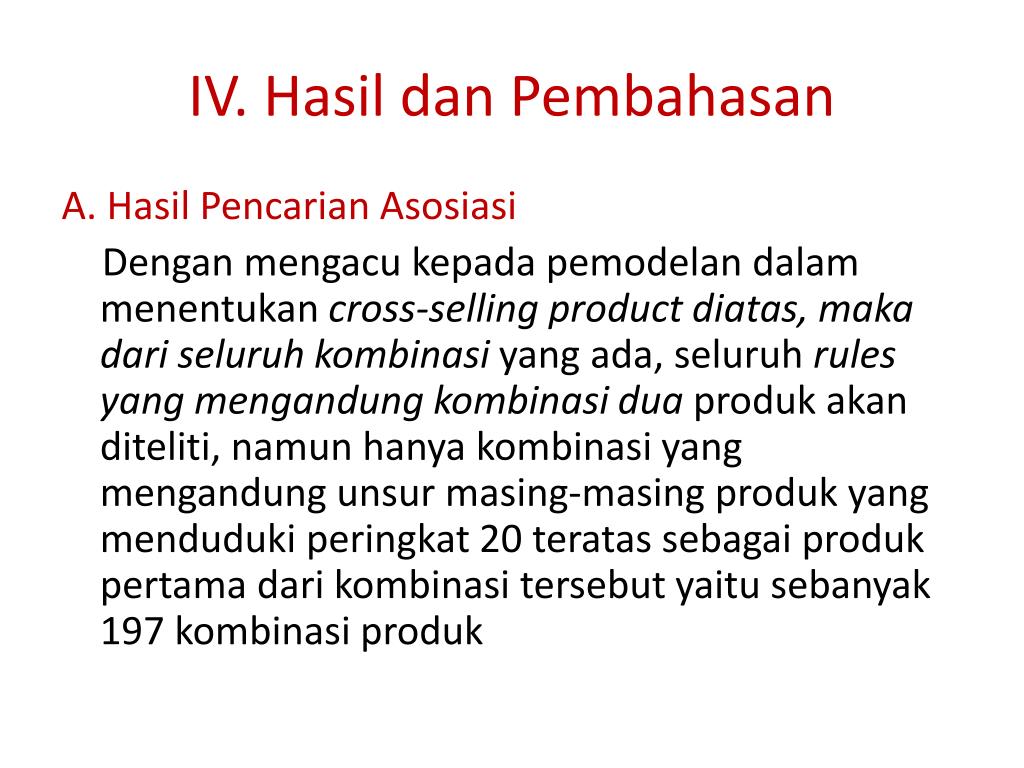 IV. Hasil dan Pembahasan

A. Hasil Pencarian Asosiasi

Dengan mengacu kepada pemodelan dalam menentukan cross-selling product diatas, maka dari seluruh kombinasi yang ada, seluruh rules yang mengandung kombinasi dua produk akan diteliti, namun hanya kombinasi yang mengandung unsur masing-masing produk yang menduduki peringkat 20 teratas sebagai produk pertama dari kombinasi tersebut yaitu sebanyak 197 kombinasi produk